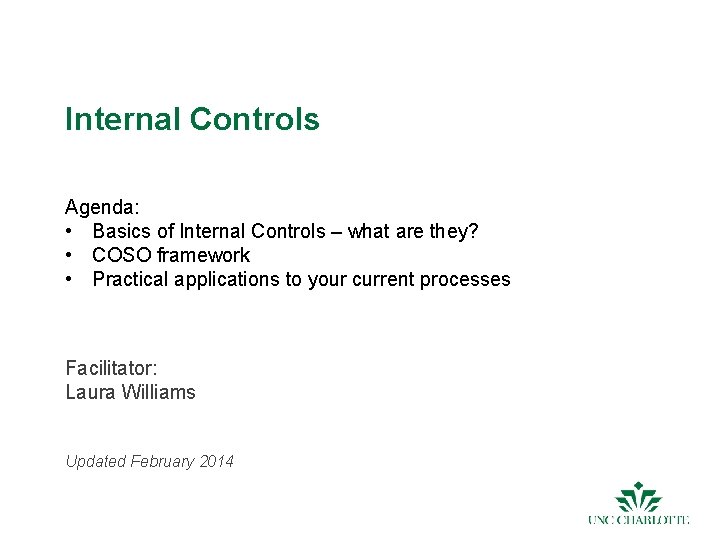 Internal Controls

Agenda:
• Basics of Internal Controls – what are they?
• COSO framework
• Practical applications to your current processes

Facilitator:
Laura Williams

Updated February 2014

UNC CHARLOTTE